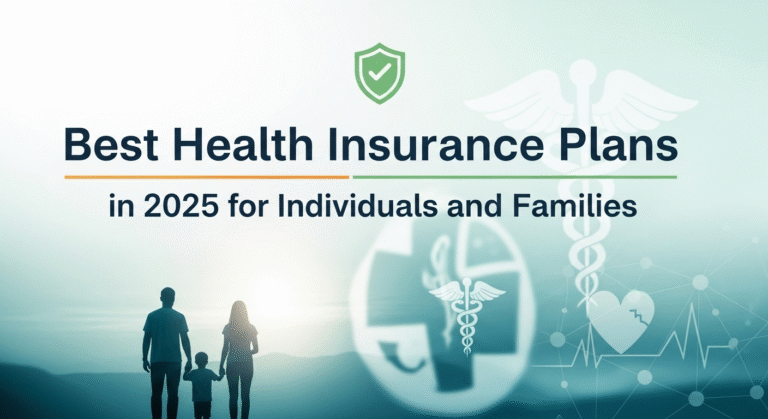 Best Health Insurance Plans

in 2025 for Individuals and Families